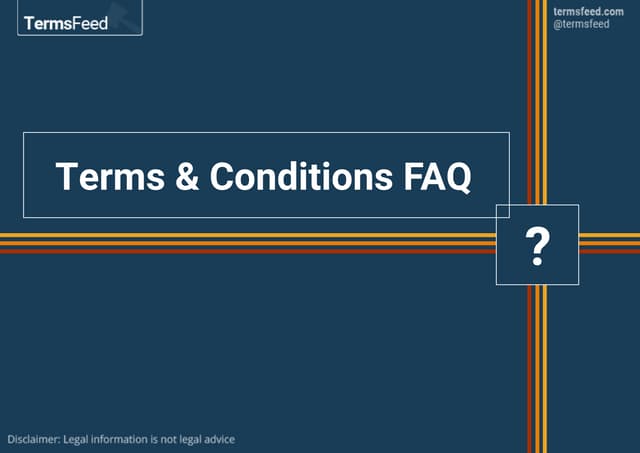 TermsFeed

termsfeed.com
@termsfeed

Terms & Conditions FAQ

?

Disclaimer: Legal information is not legal advice